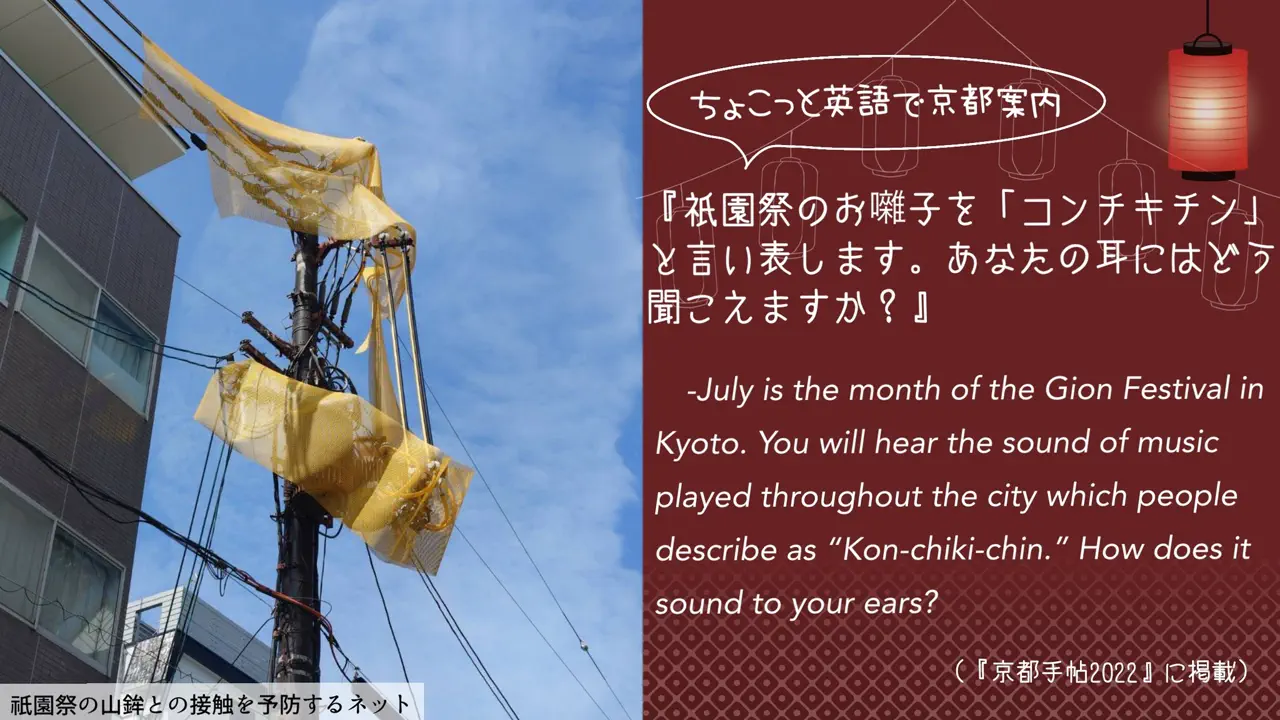 ちょこっと英語で京都案内

『祇園祭のお囃子を「コンチキチン」と言い表します。あなたの耳にはどう聞こえますか？』

-July is the month of the Gion Festival in Kyoto. You will hear the sound of music played throughout the city which people describe as "Kon-chiki-chin." How does it sound to your ears?

（『京都手帖2022』に掲載）

祇園祭の山鉾との接触を予防するネット